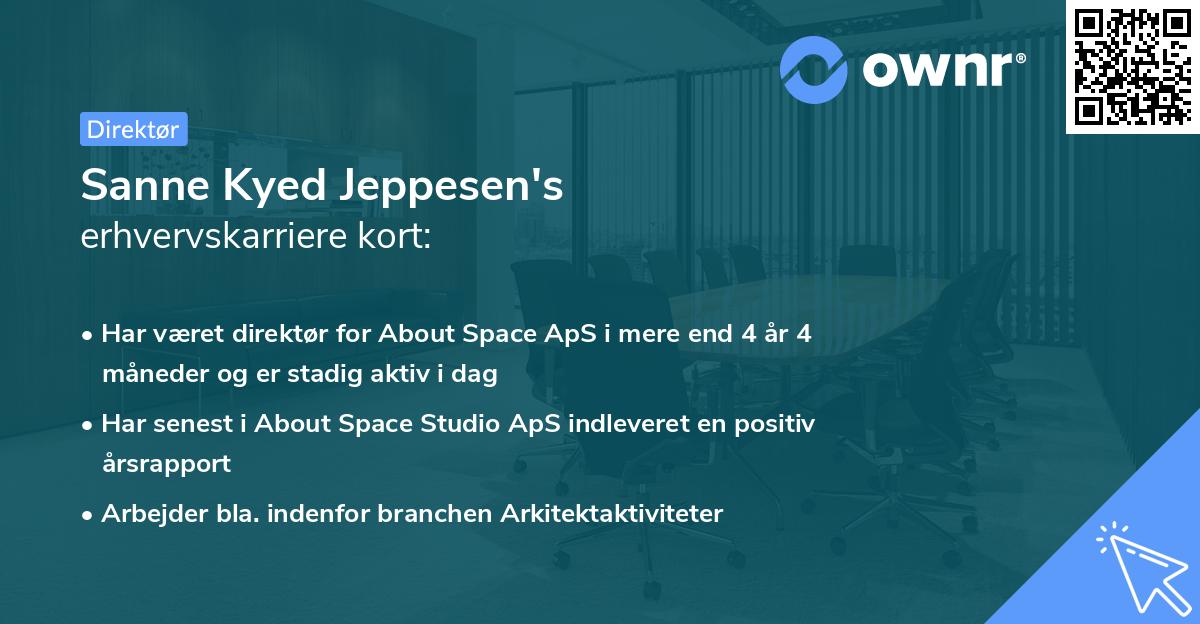 ownr®

Direktør

Sanne Kyed Jeppesen's erhvervskarriere kort:

• Har været direktør for About Space ApS i mere end 4 år 4 måneder og er stadig aktiv i dag

• Har senest i About Space Studio ApS indleveret en positiv årsrapport

• Arbejder bla. indenfor branchen Arkitektaktiviteter